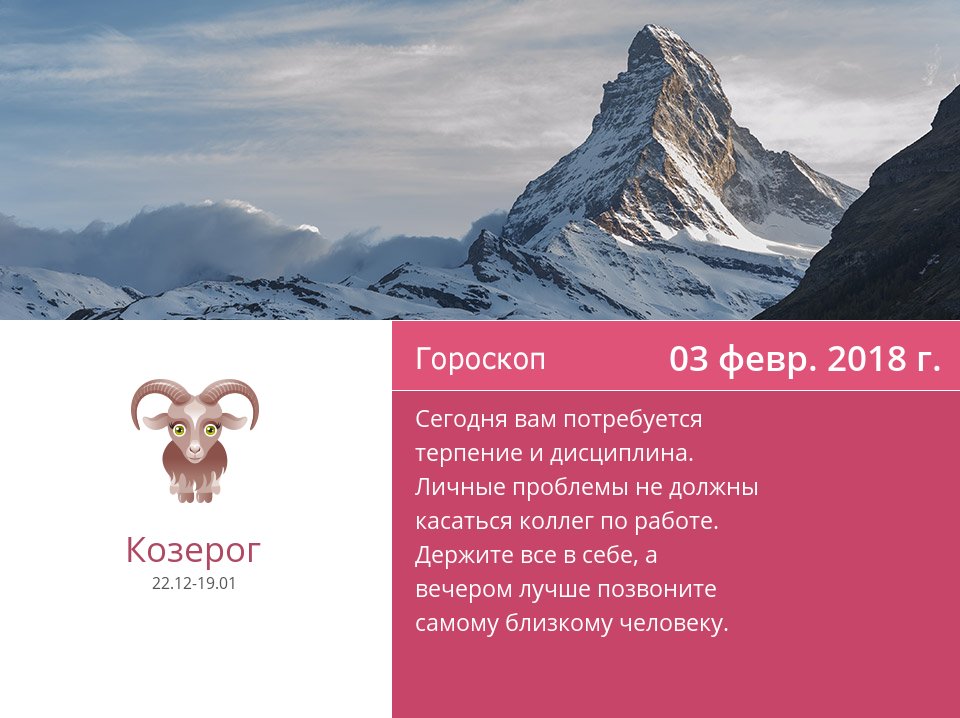 Козерог
22.12-19.01

Гороскоп 03 февр. 2018 г.

Сегодня вам потребуется терпение и дисциплина. Личные проблемы не должны касаться коллег по работе. Держите все в себе, а вечером лучше позвоните самому близкому человеку.